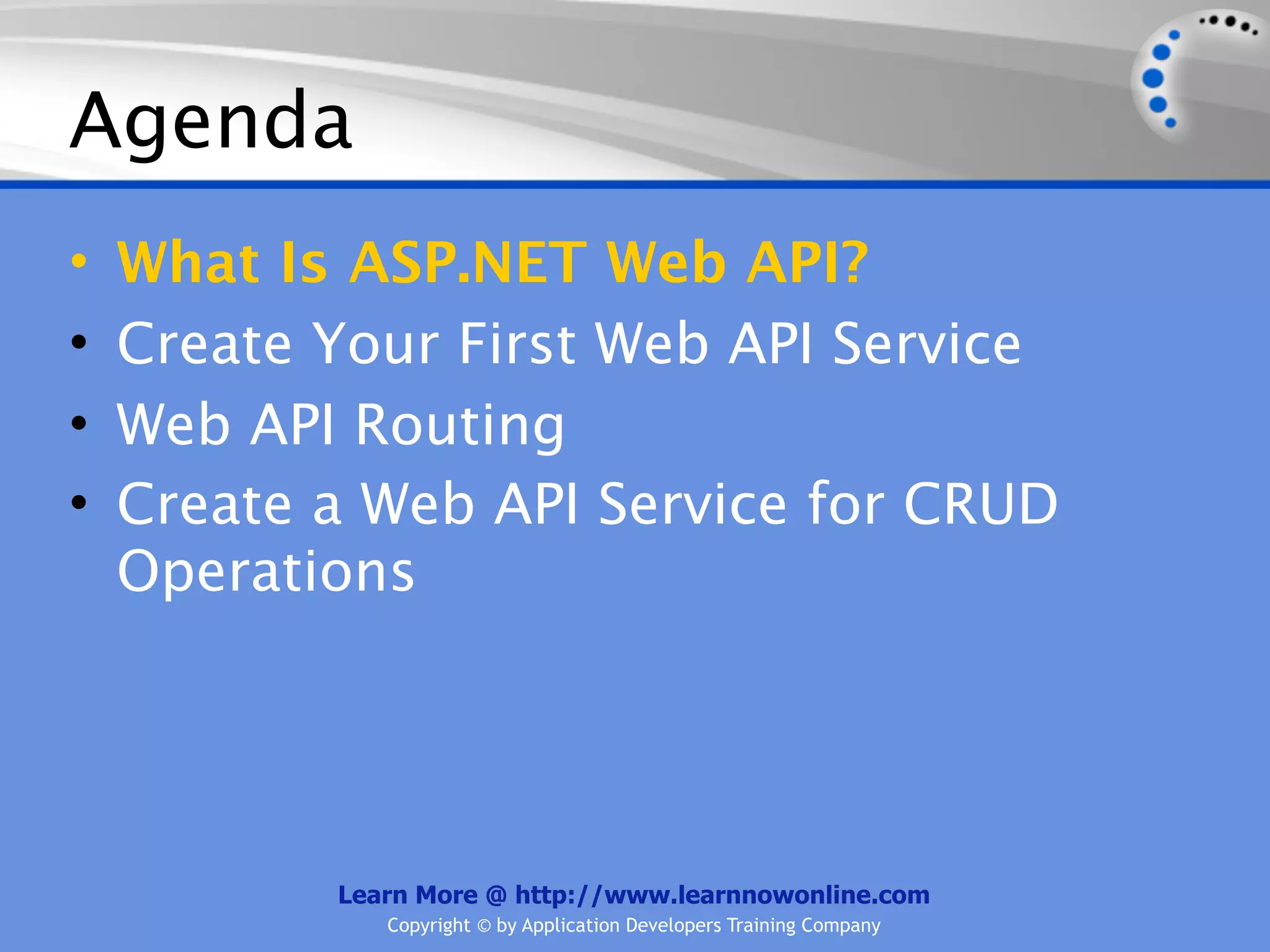 Agenda

• What Is ASP.NET Web API?
• Create Your First Web API Service
• Web API Routing
• Create a Web API Service for CRUD Operations

Learn More @ http://www.learnnowonline.com
Copyright © by Application Developers Training Company